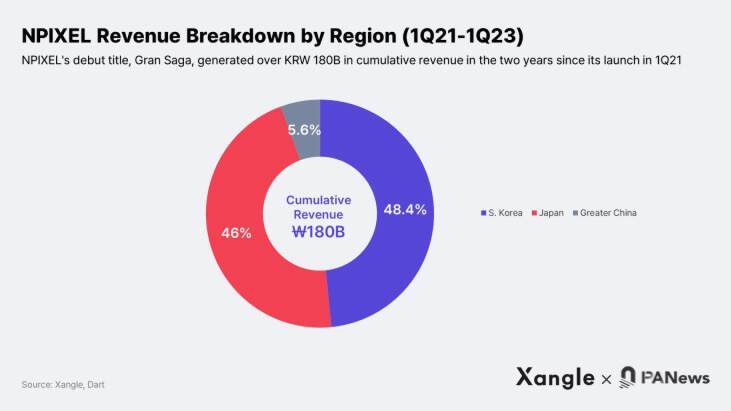 NPIXEL Revenue Breakdown by Region (1Q21-1Q23)

NPIXEL's debut title, Gran Saga, generated over KRW 180B in cumulative revenue in the two years since its launch in 1Q21

5.6%

48.4%

46%

Cumulative Revenue ₩180B

S. Korea Japan Greater China

Source: Xangle, Dart

Xangle × PANews